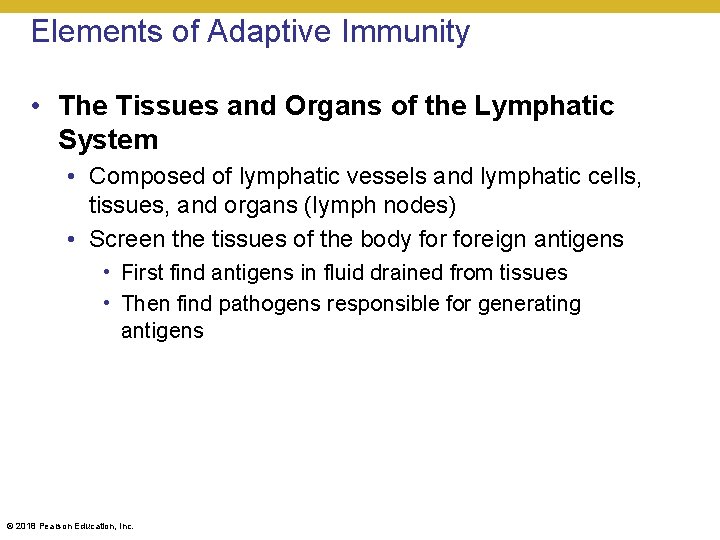 Elements of Adaptive Immunity

• The Tissues and Organs of the Lymphatic System
 • Composed of lymphatic vessels and lymphatic cells, tissues, and organs (lymph nodes)
 • Screen the tissues of the body for foreign antigens
  • First find antigens in fluid drained from tissues
  • Then find pathogens responsible for generating antigens

© 2018 Pearson Education, Inc.